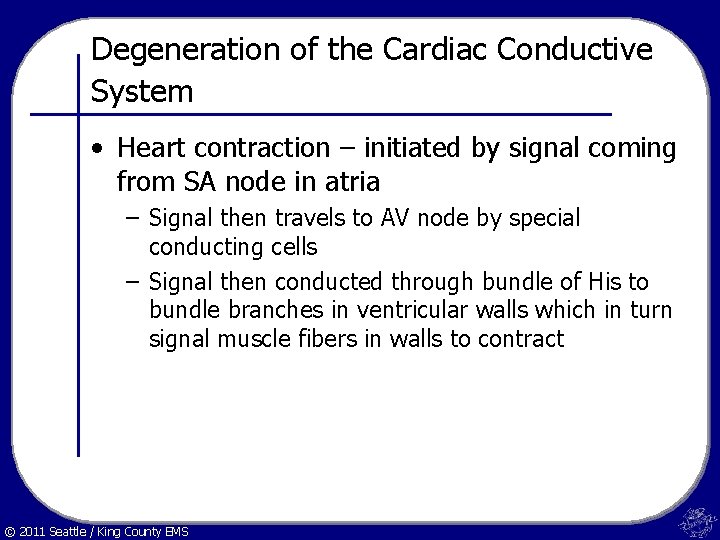 Degeneration of the Cardiac Conductive System

• Heart contraction – initiated by signal coming from SA node in atria
– Signal then travels to AV node by special conducting cells
– Signal then conducted through bundle of His to bundle branches in ventricular walls which in turn signal muscle fibers in walls to contract

© 2011 Seattle / King County EMS